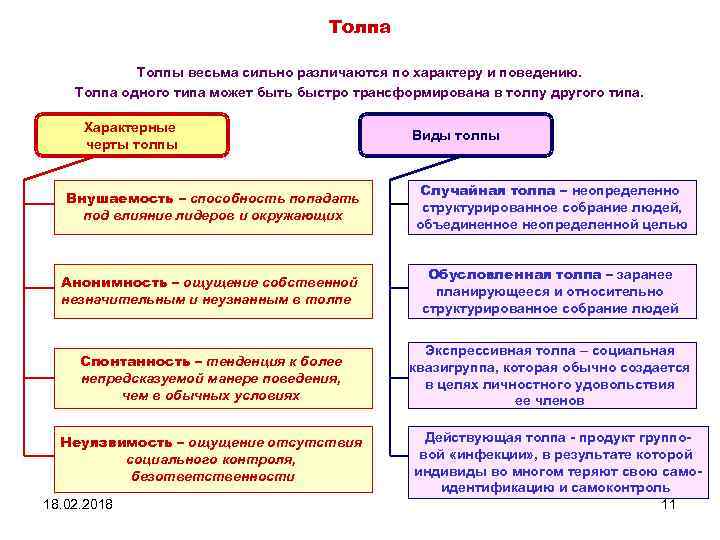 Толпа

Толпы весьма сильно различаются по характеру и поведению. Толпа одного типа может быть быстро трансформирована в толпу другого типа.

Характерные черты толпы

Внушаемость – способность попадать под влияние лидеров и окружающих

Анонимность – ощущение собственной незначительным и неузнанным в толпе

Спонтанность – тенденция к более непредсказуемой манере поведения, чем в обычных условиях

Неуязвимость – ощущение отсутствия социального контроля, безответственности

Виды толпы

Случайная толпа – неопределенно структурированное собрание людей, объединенное неопределенной целью

Обусловленная толпа – заранее планирующееся и относительно структурированное собрание людей

Экспрессивная толпа – социальная квазигруппа, которая обычно создается в целях личностного удовольствия ее членов

Действующая толпа - продукт групповой «инфекции», в результате которой индивиды во многом теряют свою самоидентификацию и самоконтроль

18.02.2018

11